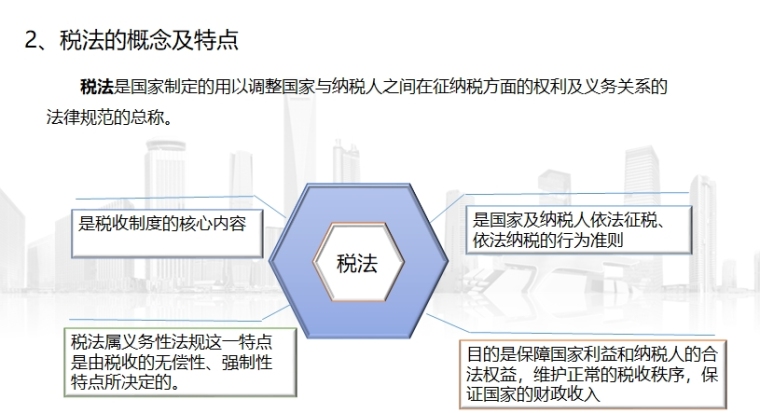 2、税法的概念及特点

税法是国家制定的用以调整国家与纳税人之间在征纳税方面的权利及义务关系的法律规范的总称。

是税收制度的核心内容

税法

是国家及纳税人依法征税、依法纳税的行为准则

税法属义务性法规这一特点是由税收的无偿性、强制性特点所决定的。

目的是保障国家利益和纳税人的合法权益，维护正常的税收秩序，保证国家的财政收入